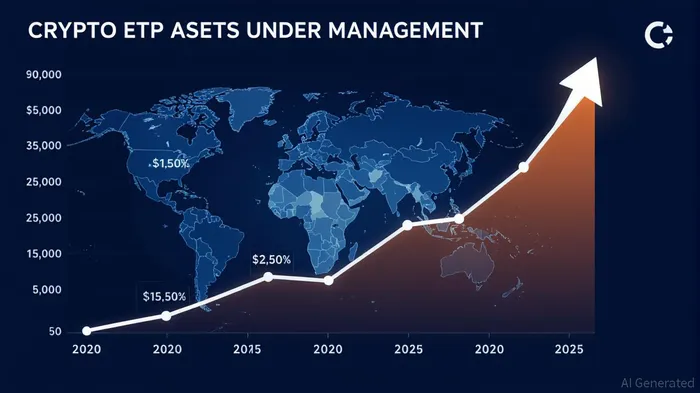 CRYPTO ETP ASETS UNDER MANAGEMENT

90,000
$5,000
35,000
25,000
25,000
15,000
5,000
50

$1,50%
$2,50%
$15,50%

2020
2020
2015
2020
2025
2020
2025

AI Generated